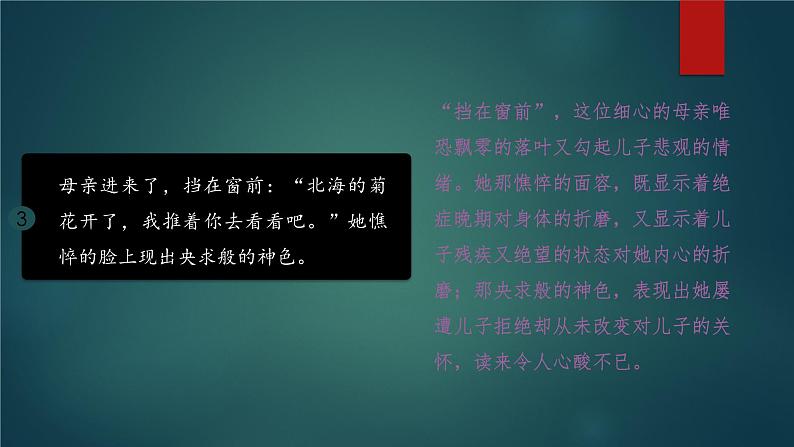 3

母亲进来了，挡在窗前：“北海的菊花开了，我推着你去看看吧。”她憔悴的脸上现出央求般的神色。

“挡在窗前”，这位细心的母亲唯恐飘零的落叶又勾起儿子悲观的情绪。她那憔悴的面容，既显示着绝症晚期对身体的折磨，又显示着儿子残疾又绝望的状态对她内心的折磨；那央求般的神色，表现出她屡遭儿子拒绝却从未改变对儿子的关怀，读来令人心酸不已。